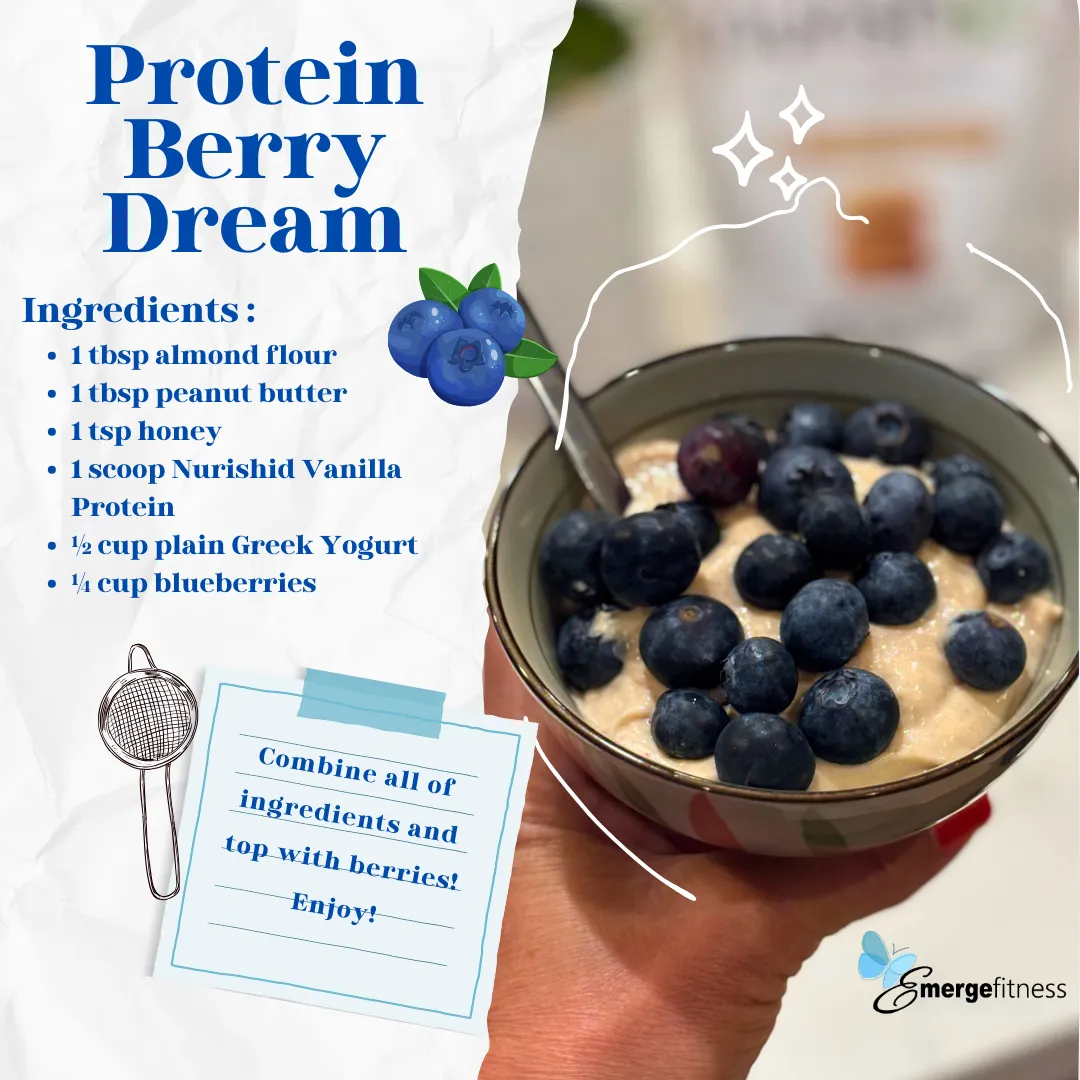 Protein Berry Dream

Ingredients :
- 1 tbsp almond flour
- 1 tbsp peanut butter
- 1 tsp honey
- 1 scoop Nurishid Vanilla Protein
- ½ cup plain Greek Yogurt
- ¼ cup blueberries

Combine all of ingredients and top with berries! Enjoy!

Emergefitness